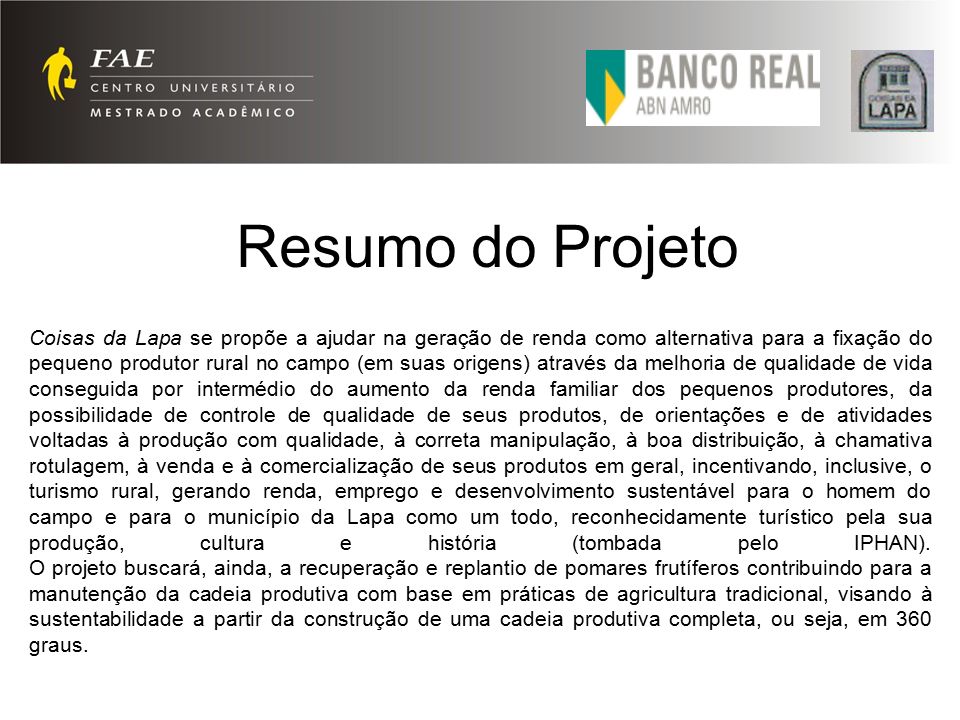 FAE
CENTRO UNIVERSITÁRIO
MESTRADO ACADÊMICO

BANCO REAL
ABN AMRO

COISAS DA
LAPA

Resumo do Projeto

Coisas da Lapa se propõe a ajudar na geração de renda como alternativa para a fixação do pequeno produtor rural no campo (em suas origens) através da melhoria de qualidade de vida conseguida por intermédio do aumento da renda familiar dos pequenos produtores, da possibilidade de controle de qualidade de seus produtos, de orientações e de atividades voltadas à produção com qualidade, à correta manipulação, à boa distribuição, à chamativa rotulagem, à venda e à comercialização de seus produtos em geral, incentivando, inclusive, o turismo rural, gerando renda, emprego e desenvolvimento sustentável para o homem do campo e para o município da Lapa como um todo, reconhecidamente turístico pela sua produção, cultura e história (tombada pelo IPHAN).
O projeto buscará, ainda, a recuperação e replantio de pomares frutíferos contribuindo para a manutenção da cadeia produtiva com base em práticas de agricultura tradicional, visando à sustentabilidade a partir da construção de uma cadeia produtiva completa, ou seja, em 360 graus.